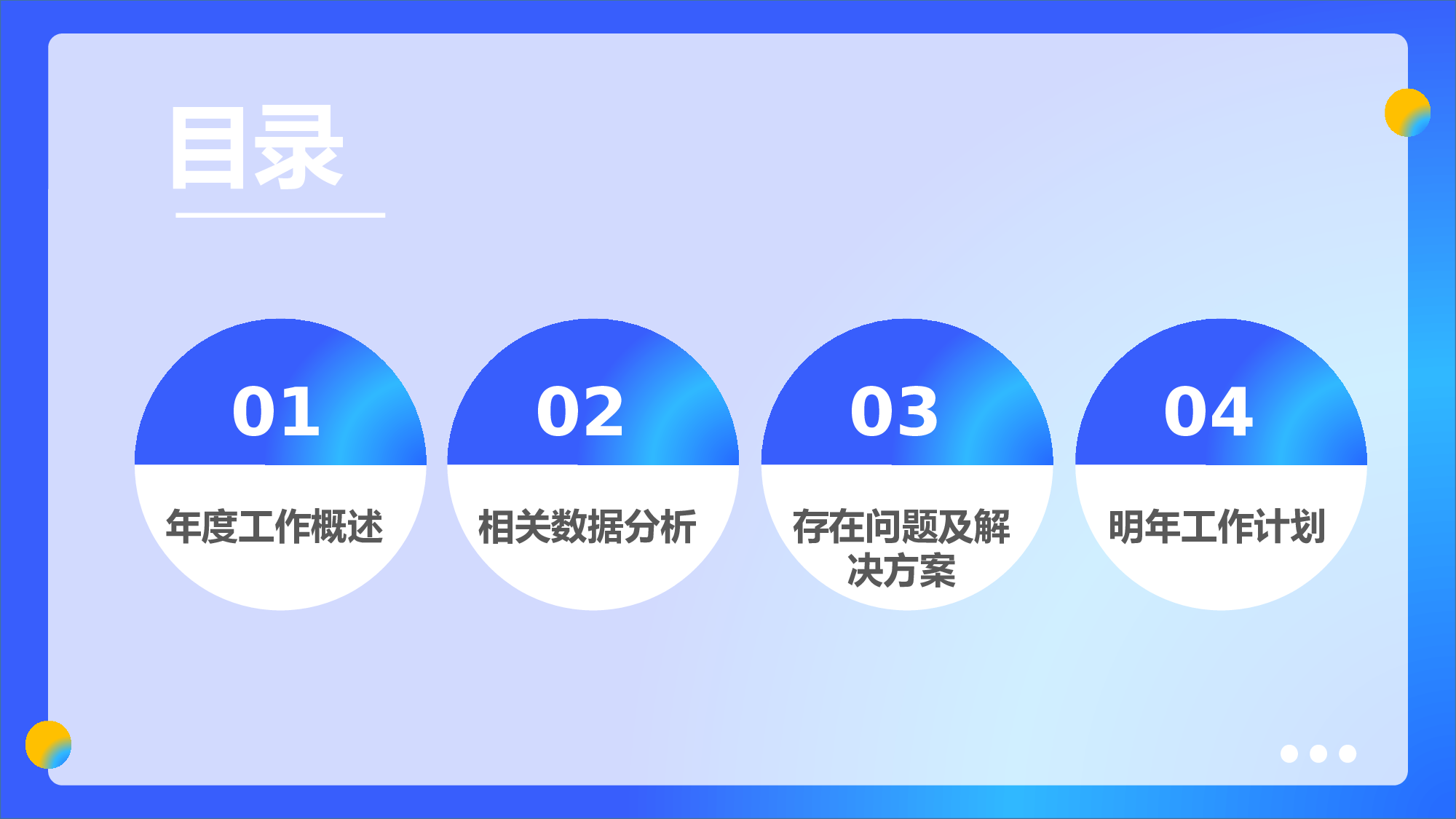 目录

01
年度工作概述

02
相关数据分析

03
存在问题及解决方案

04
明年工作计划